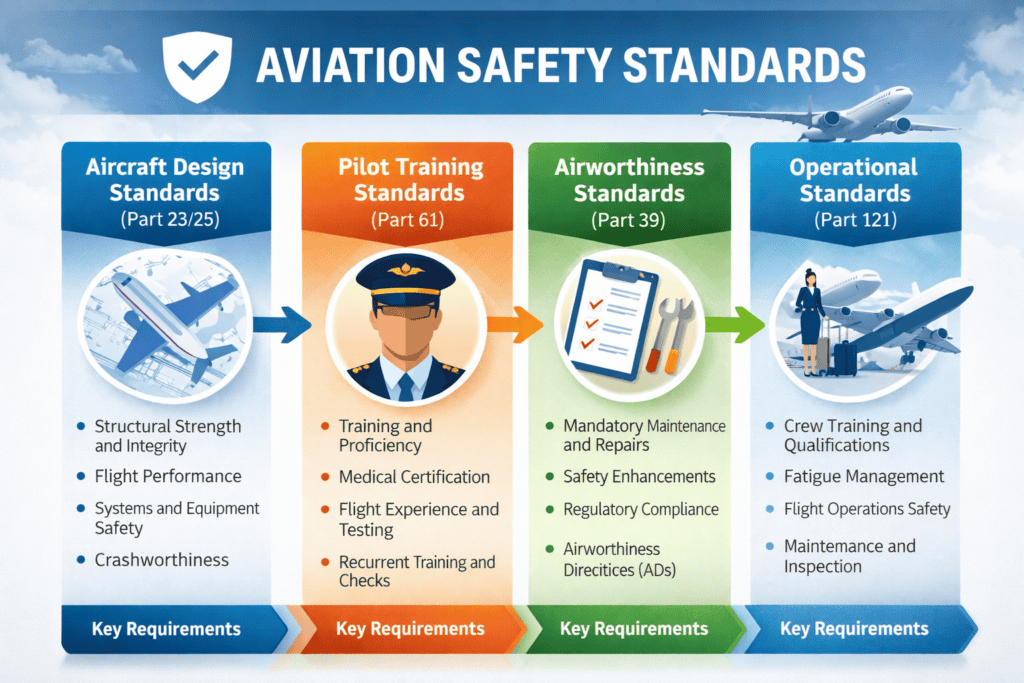 AVIATION SAFETY STANDARDS

Aircraft Design Standards
(Part 23/25)

- Structural Strength and Integrity
- Flight Performance
- Systems and Equipment Safety
- Crashworthiness

Key Requirements

Pilot Training Standards
(Part 61)

- Training and Proficiency
- Medical Certification
- Flight Experience and Testing
- Recurrent Training and Checks

Key Requirements

Airworthiness Standards
(Part 39)

- Mandatory Maintenance and Repairs
- Safety Enhancements
- Regulatory Compliance
- Airworthiness Direcitices (ADs)

Key Requirements

Operational Standards
(Part 121)

- Crew Training and Qualifications
- Fatigue Management
- Flight Operations Safety
- Maintenance and Inspection

Key Requirements